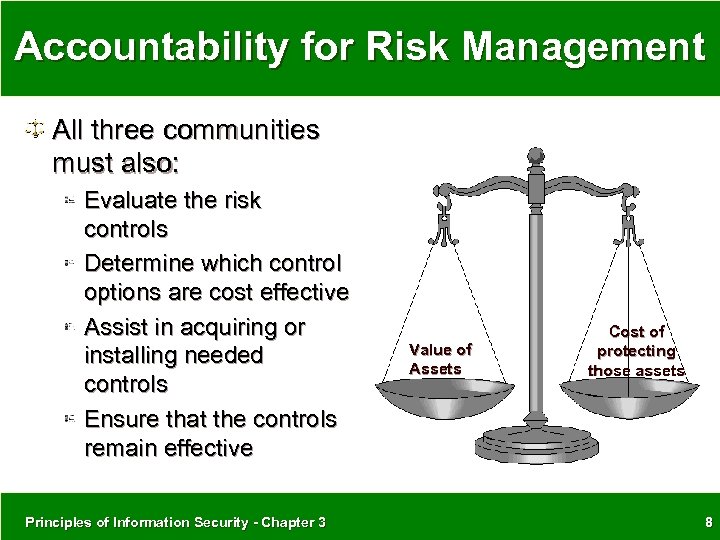 Accountability for Risk Management

All three communities must also:

Evaluate the risk controls

Determine which control options are cost effective

Assist in acquiring or installing needed controls

Ensure that the controls remain effective

Value of Assets

Cost of protecting those assets

Principles of Information Security - Chapter 3

8